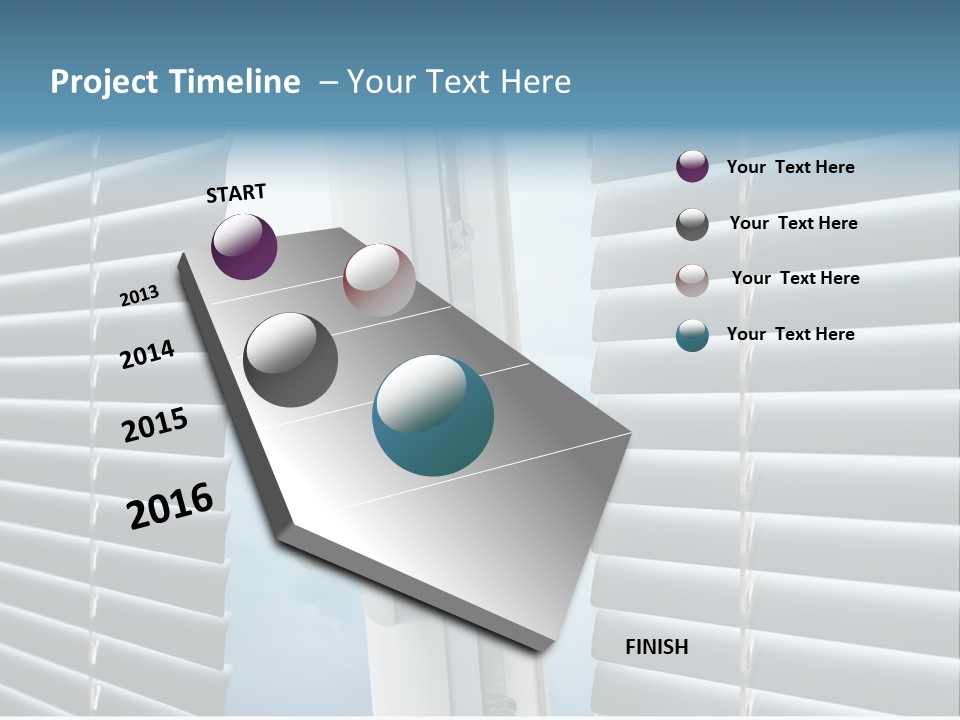 Project Timeline – Your Text Here

START

2013

2014

2015

2016

Your Text Here

Your Text Here

Your Text Here

Your Text Here

FINISH